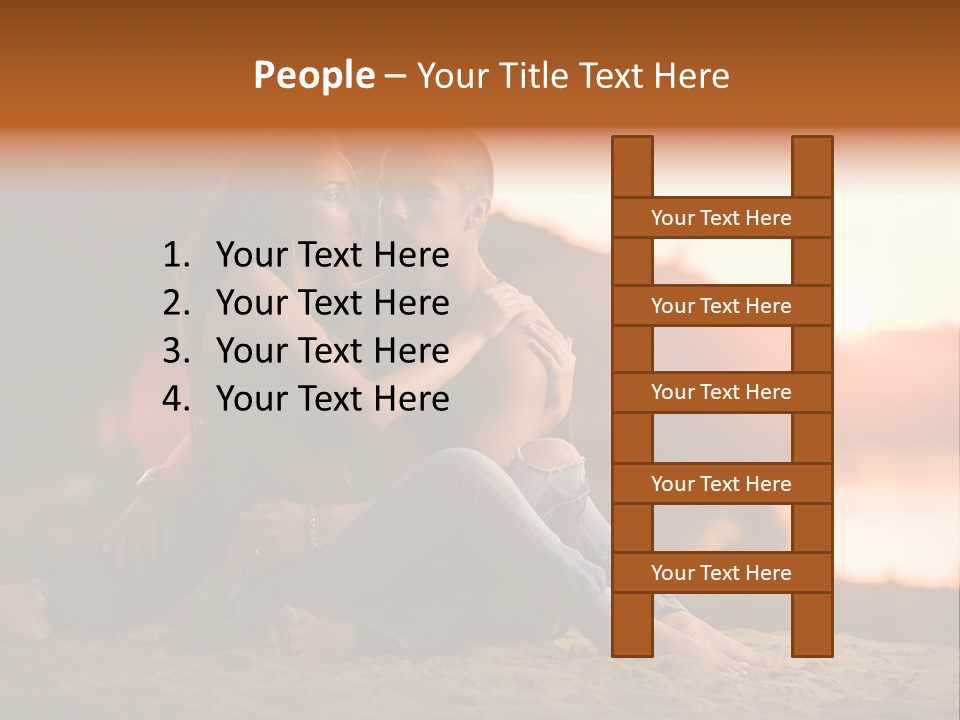 People – Your Title Text Here

1. Your Text Here
2. Your Text Here
3. Your Text Here
4. Your Text Here

Your Text Here

Your Text Here

Your Text Here

Your Text Here

Your Text Here